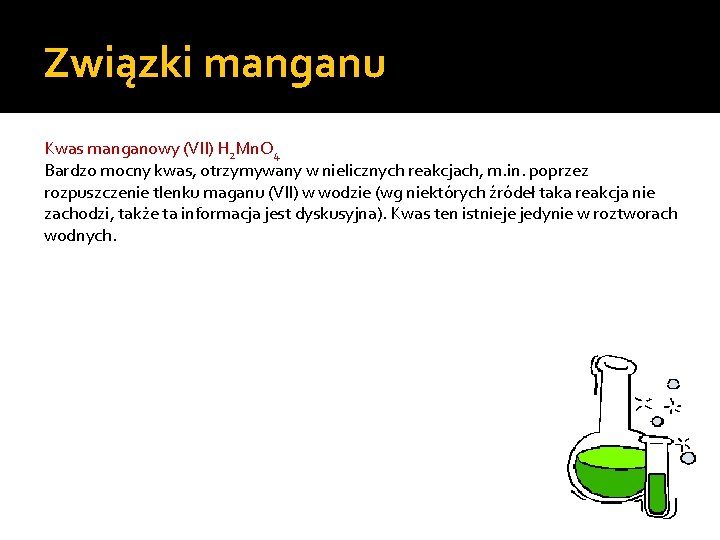 Związki manganu

Kwas manganowy (VII) $H_2MnO_4$
Bardzo mocny kwas, otrzymywany w nielicznych reakcjach, m.in. poprzez rozpuszczenie tlenku maganu (VII) w wodzie (wg niektórych źródeł taka reakcja nie zachodzi, także ta informacja jest dyskusyjna). Kwas ten istnieje jedynie w roztworach wodnych.